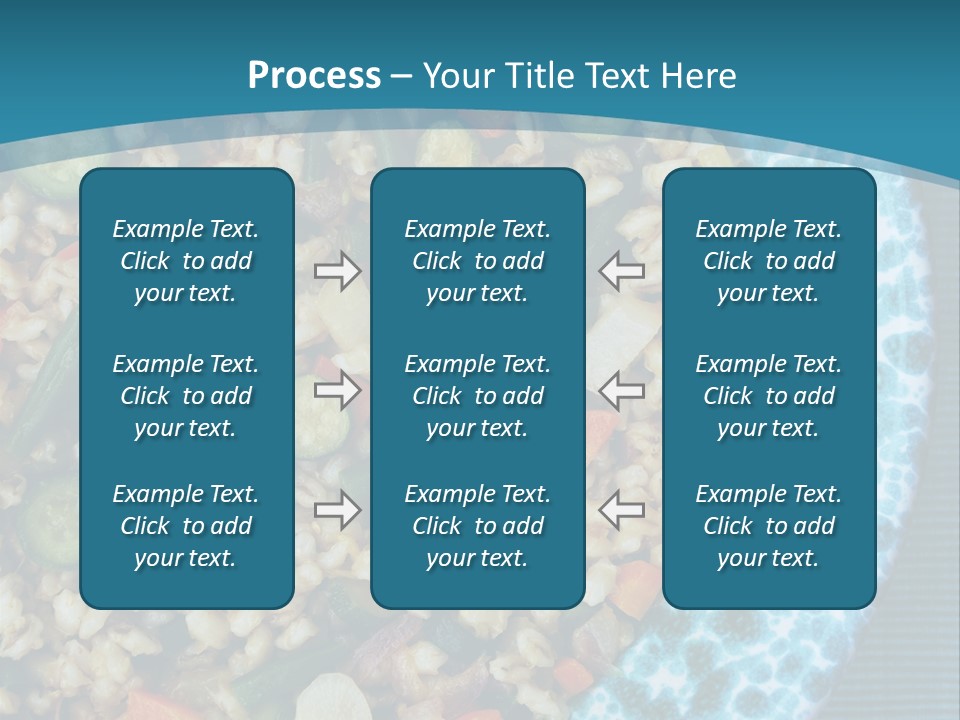 Process – Your Title Text Here

Example Text. Click to add your text.

Example Text. Click to add your text.

Example Text. Click to add your text.

Example Text. Click to add your text.

Example Text. Click to add your text.

Example Text. Click to add your text.

Example Text. Click to add your text.

Example Text. Click to add your text.

Example Text. Click to add your text.